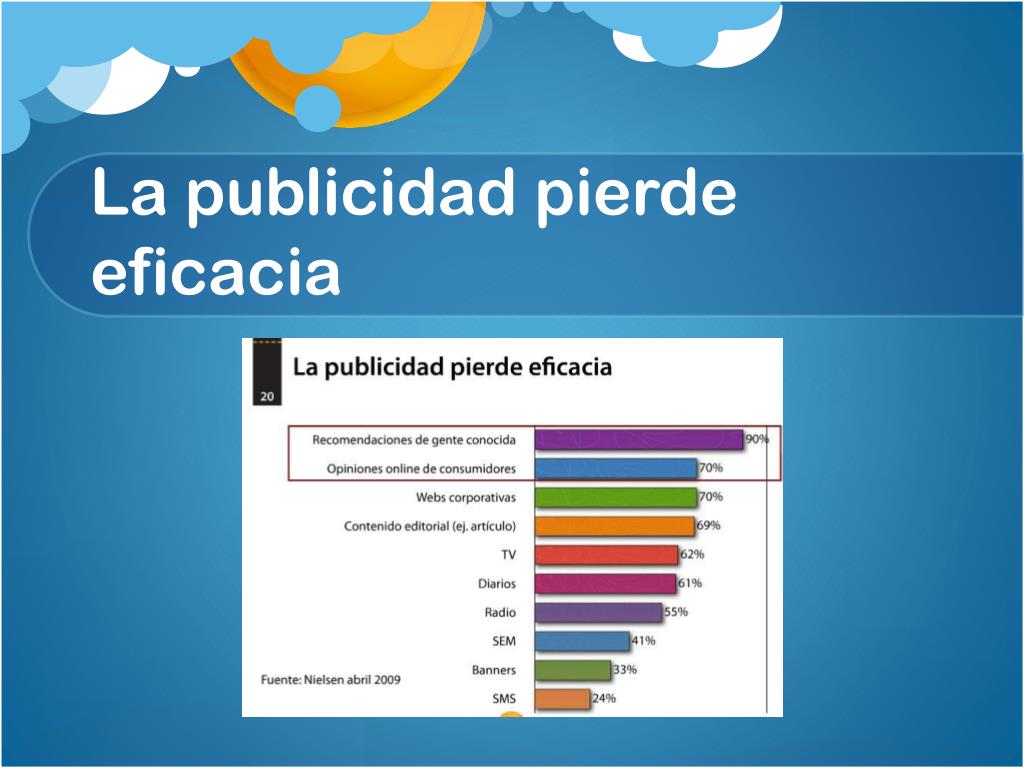 La publicidad pierde eficacia

20

La publicidad pierde eficacia

Recomendaciones de gente conocida 90%
Opiniones online de consumidores 70%
Webs corporativas 70%
Contenido editorial (ej. artículo) 69%
TV 62%
Diarios 61%
Radio 55%
SEM 41%
Banners 33%
SMS 24%

Fuente: Nielsen abril 2009